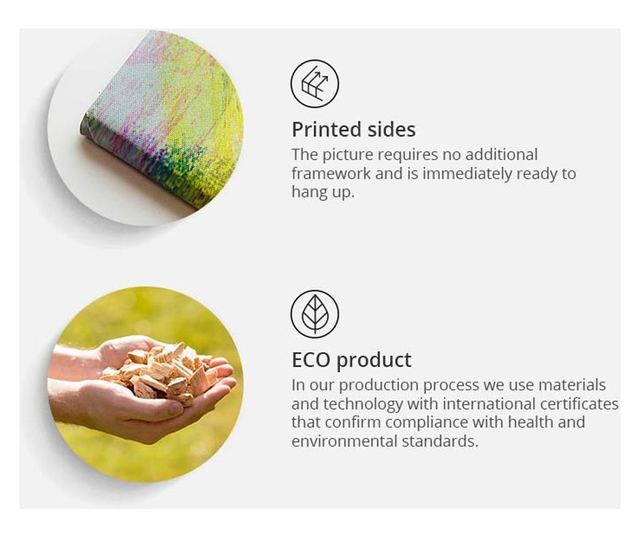 Printed sides
The picture requires no additional framework and is immediately ready to hang up.

ECO product
In our production process we use materials and technology with international certificates that confirm compliance with health and environmental standards.